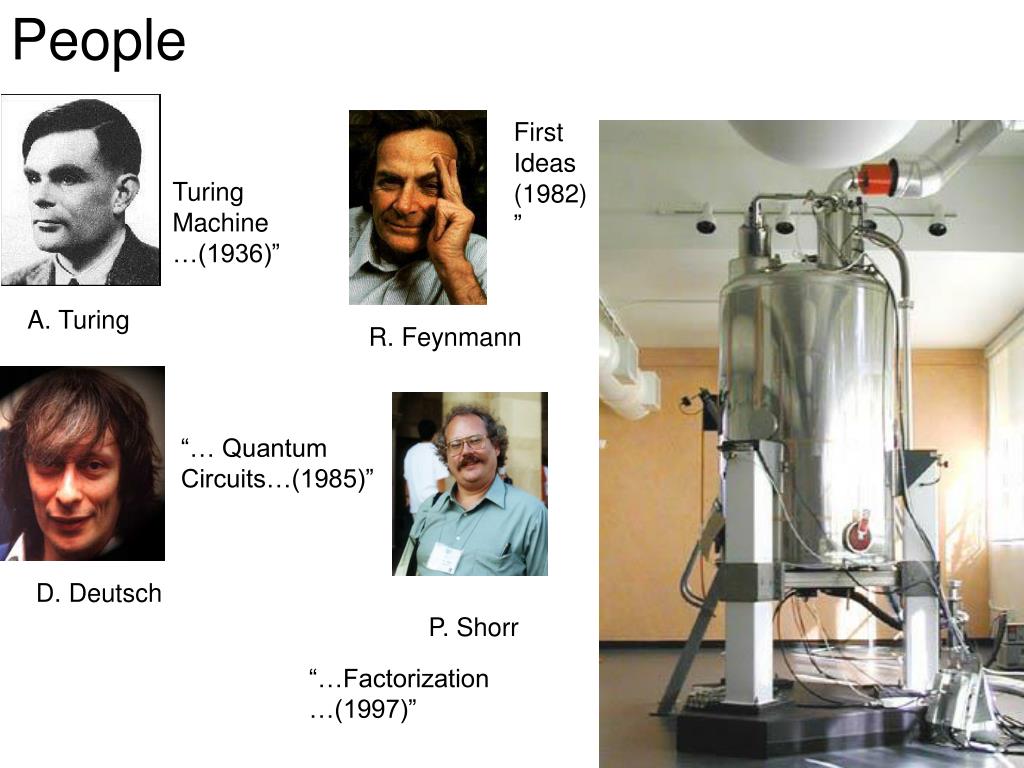 People

Turing Machine …(1936)”

A. Turing

First Ideas (1982) ”

R. Feynmann

“… Quantum Circuits…(1985)”

D. Deutsch

P. Shorr

“…Factorization …(1997)”